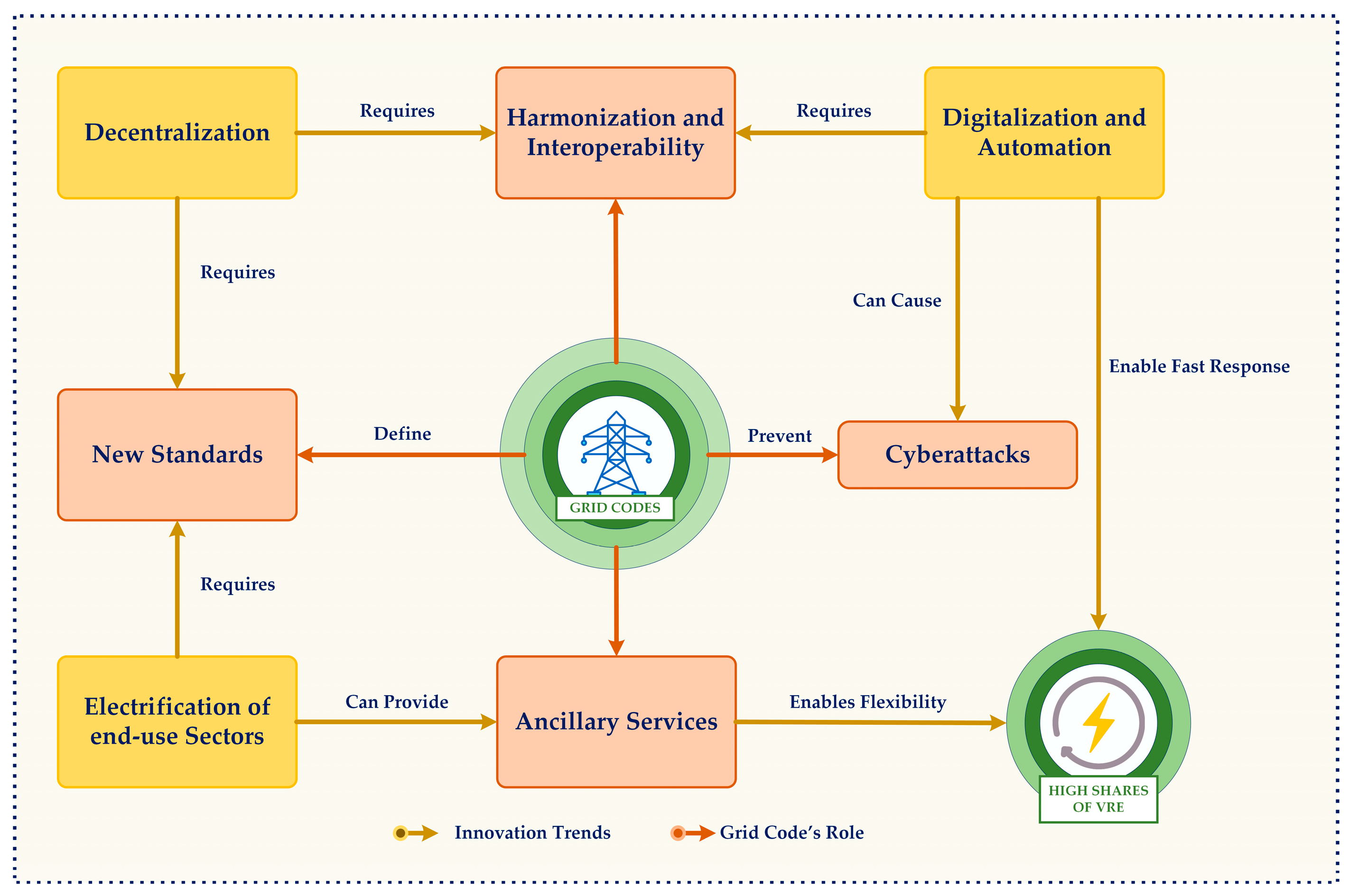 Decentralization

Requires

Harmonization and Interoperability

Requires

Digitalization and Automation

Requires

Can Cause

Enable Fast Response

New Standards

Define

GRID CODES

Prevent

Cyberattacks

Requires

Electrification of end-use Sectors

Can Provide

Ancillary Services

Enables Flexibility

HIGH SHARES OF VRE

Innovation Trends

Grid Code's Role